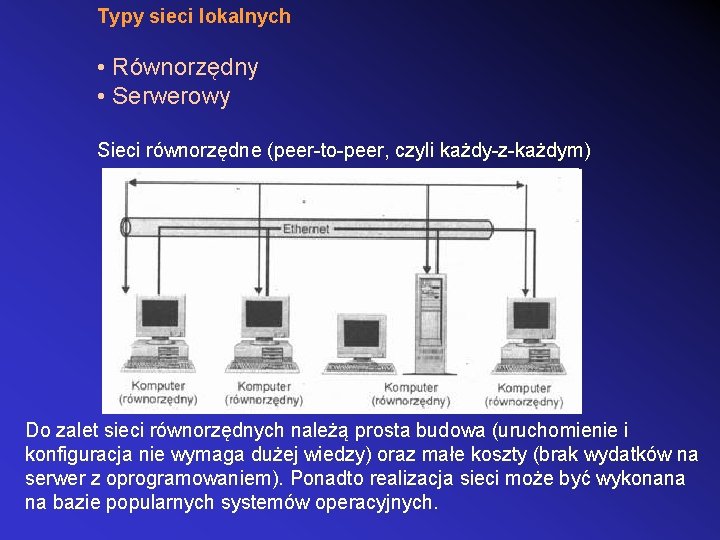 Typy sieci lokalnych

• Równorzędny
• Serwerowy

Sieci równorzędne (peer-to-peer, czyli każdy-z-każdym)

Ethernet

Komputer (równorzędny)

Komputer (równorzędny)

Komputer (równorzędny)

Komputer (równorzędny)

Do zalet sieci równorzędnych należą prosta budowa (uruchomienie i konfiguracja nie wymaga dużej wiedzy) oraz małe koszty (brak wydatków na serwer z oprogramowaniem). Ponadto realizacja sieci może być wykonana na bazie popularnych systemów operacyjnych.